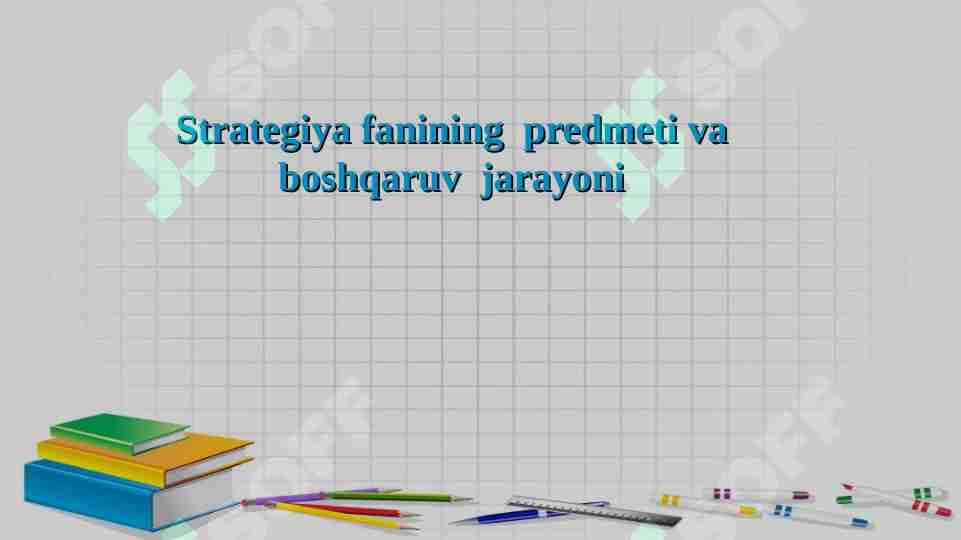 Strategiya fanining predmeti va boshqaruv jarayoni